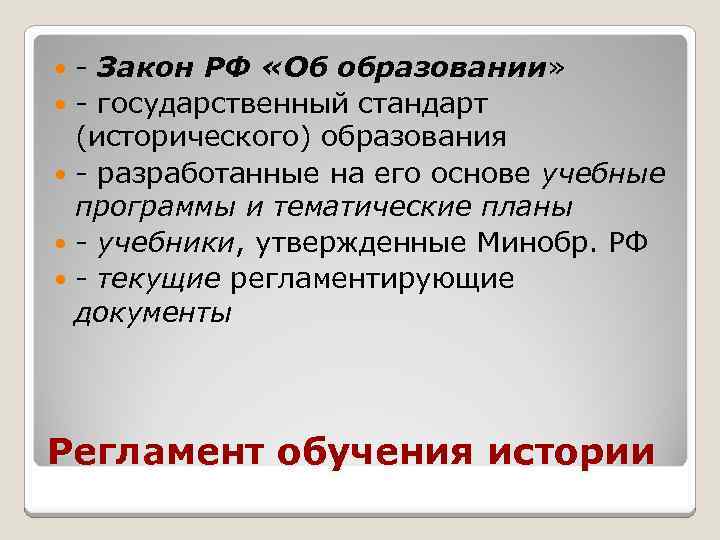 - Закон РФ «Об образовании»
- государственный стандарт (исторического) образования
- разработанные на его основе учебные программы и тематические планы
- учебники, утвержденные Минобр. РФ
- текущие регламентирующие документы

Регламент обучения истории